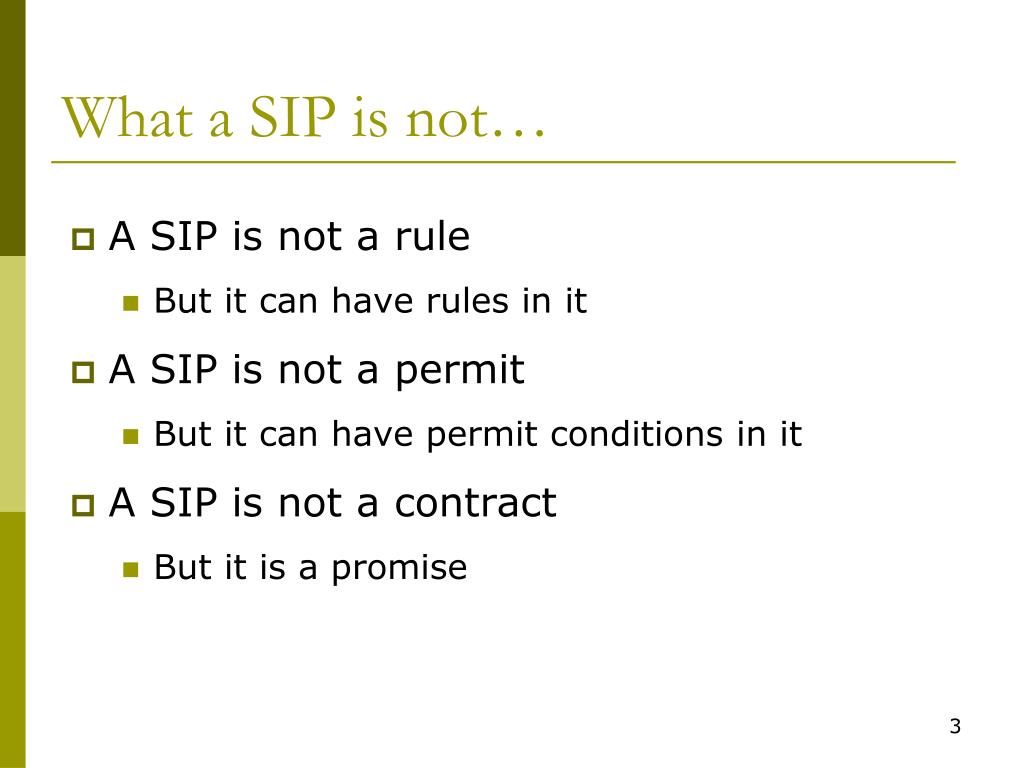 What a SIP is not…

A SIP is not a rule

But it can have rules in it

A SIP is not a permit

But it can have permit conditions in it

A SIP is not a contract

But it is a promise

3